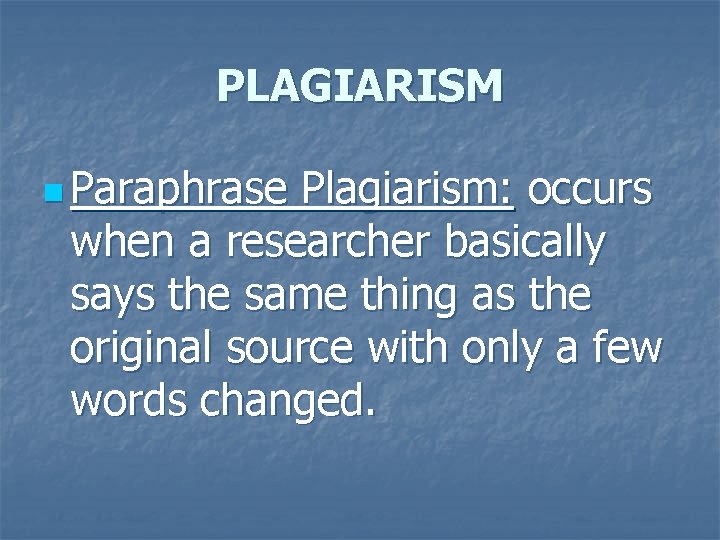 PLAGIARISM

Paraphrase Plagiarism: occurs when a researcher basically says the same thing as the original source with only a few words changed.